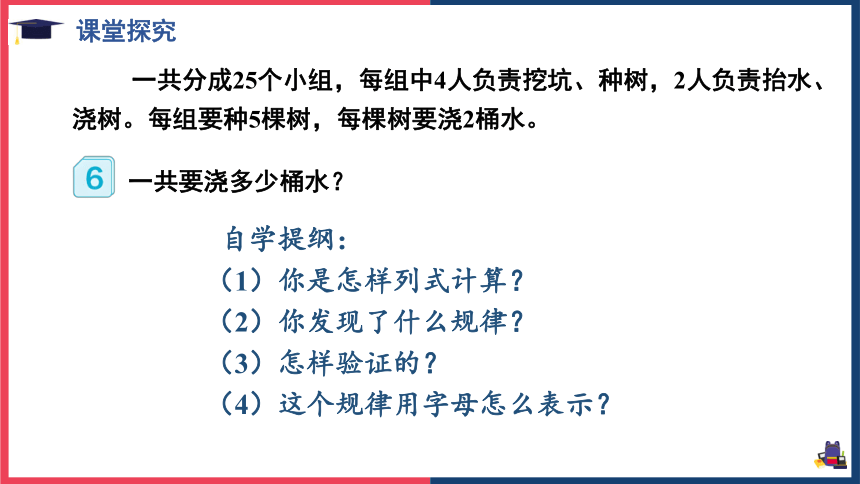 课堂探究

一共分成25个小组，每组中4人负责挖坑、种树，2人负责抬水、浇树。每组要种5棵树，每棵树要浇2桶水。

6 一共要浇多少桶水？

自学提纲：
（1）你是怎样列式计算？
（2）你发现了什么规律？
（3）怎样验证的？
（4）这个规律用字母怎么表示？